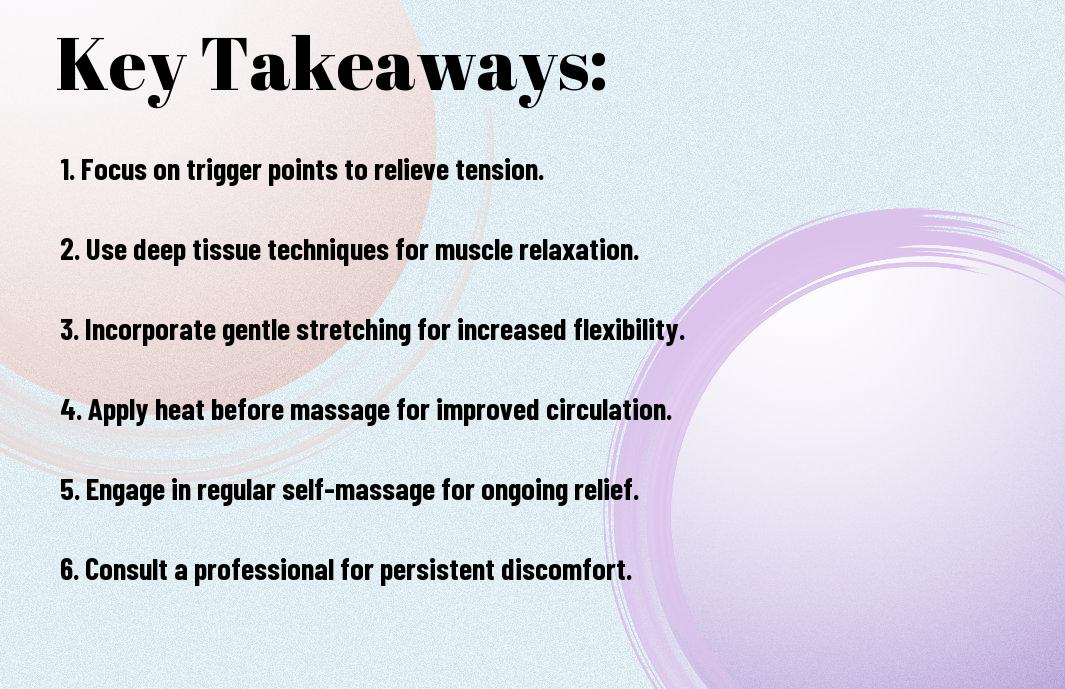 Key Takeaways:

1. Focus on trigger points to relieve tension.

2. Use deep tissue techniques for muscle relaxation.

3. Incorporate gentle stretching for increased flexibility.

4. Apply heat before massage for improved circulation.

5. Engage in regular self-massage for ongoing relief.

6. Consult a professional for persistent discomfort.